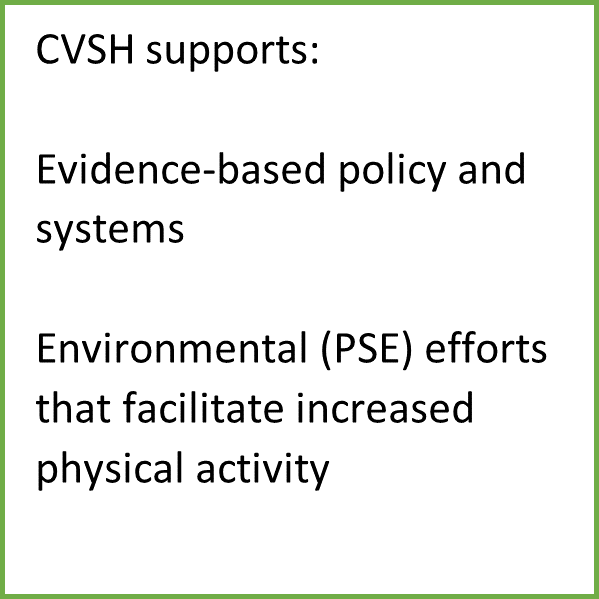 CVSH supports:

Evidence-based policy and systems

Environmental (PSE) efforts that facilitate increased physical activity